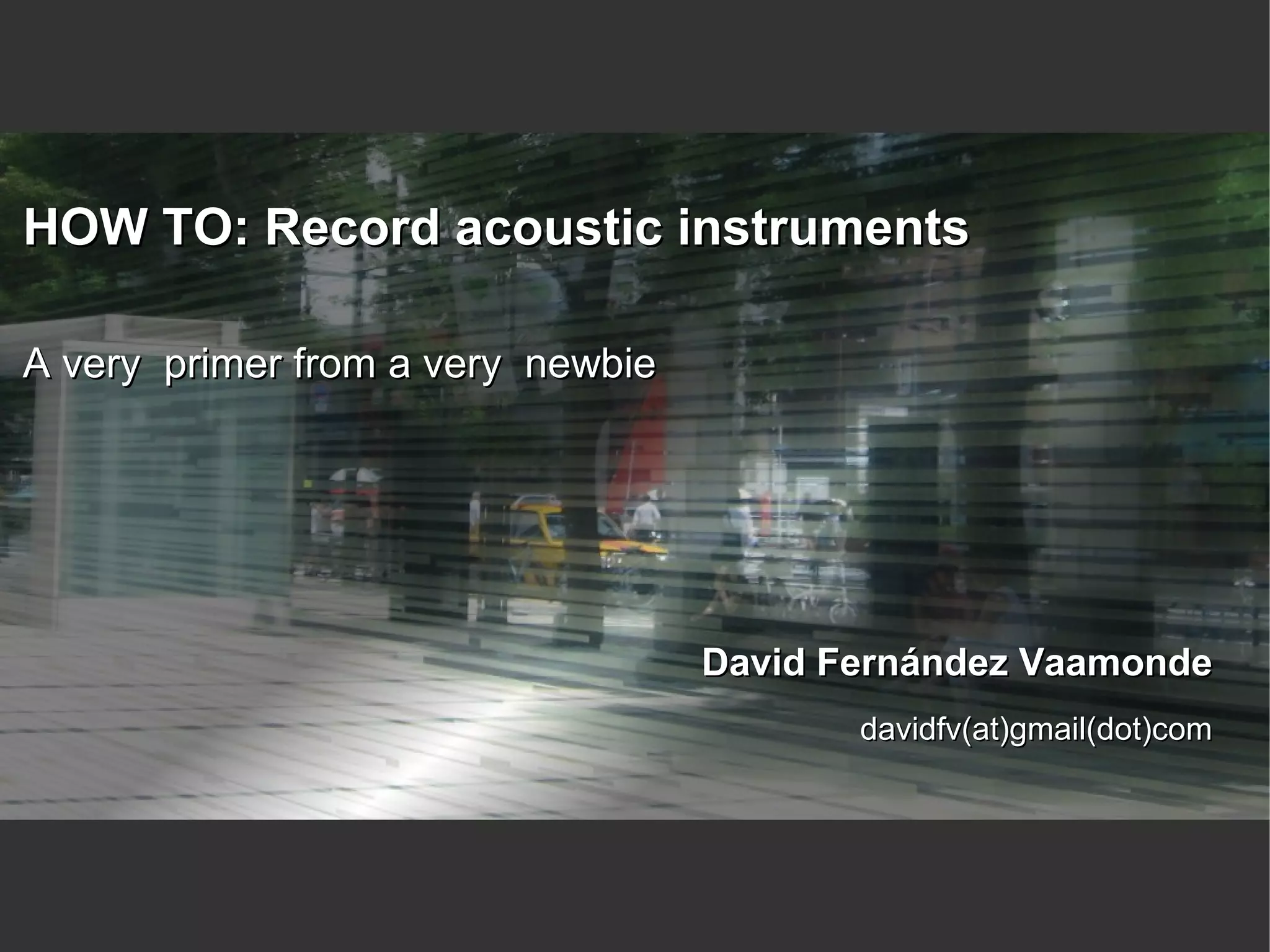 HOW TO: Record acoustic instruments

A very  primer from a very  newbie

David Fernández Vaamonde

davidfv(at)gmail(dot)com